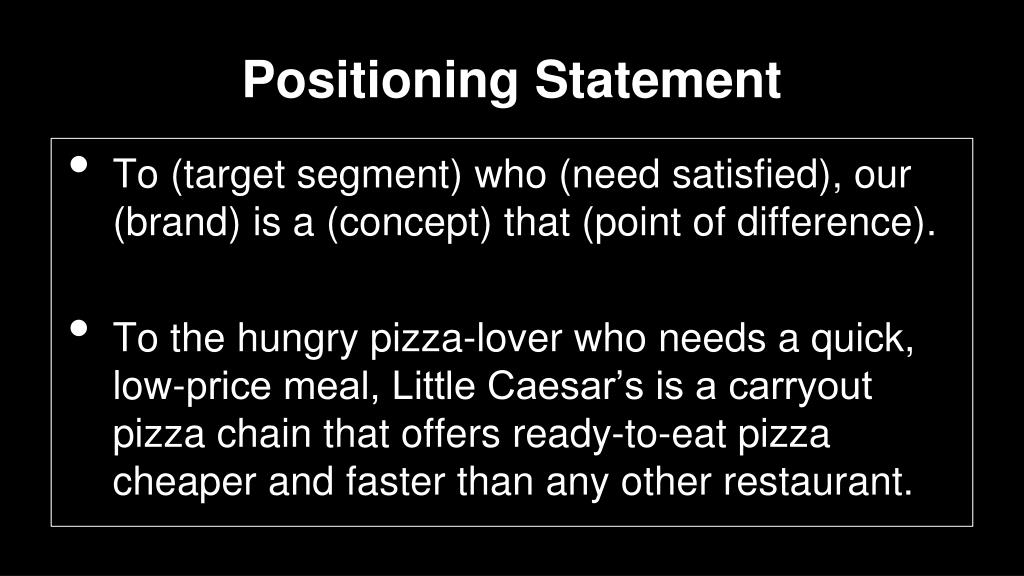 Positioning Statement

• To (target segment) who (need satisfied), our (brand) is a (concept) that (point of difference).

• To the hungry pizza-lover who needs a quick, low-price meal, Little Caesar’s is a carryout pizza chain that offers ready-to-eat pizza cheaper and faster than any other restaurant.